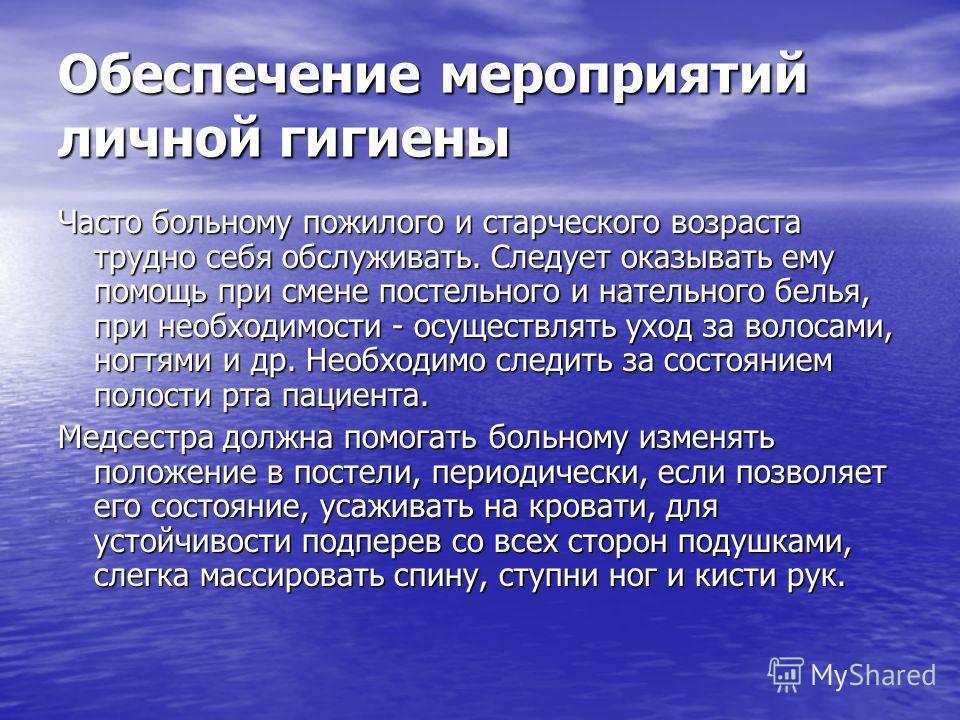 Обеспечение мероприятий личной гигиены

Часто больному пожилого и старческого возраста трудно себя обслуживать. Следует оказывать ему помощь при смене постельного и нательного белья, при необходимости - осуществлять уход за волосами, ногтями и др. Необходимо следить за состоянием полости рта пациента.

Медсестра должна помогать больному изменять положение в постели, периодически, если позволяет его состояние, усаживать на кровати, для устойчивости подперев со всех сторон подушками, слегка массировать спину, ступни ног и кисти рук.

MyShared